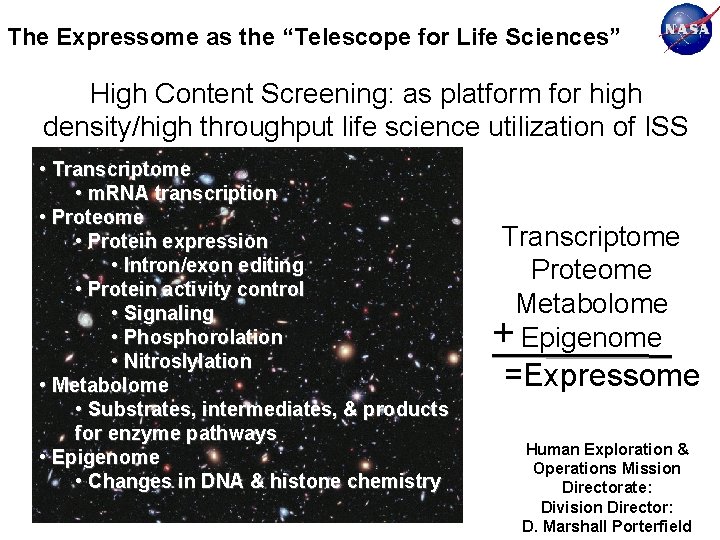 The Expressome as the "Telescope for Life Sciences"

NASA

High Content Screening: as platform for high density/high throughput life science utilization of ISS

• Transcriptome
• mRNA transcription
• Proteome
• Protein expression
• Intron/exon editing
• Protein activity control
• Signaling
• Phosphorolation
• Nitroslylation
• Metabolome
• Substrates, intermediates, & products for enzyme pathways
• Epigenome
• Changes in DNA & histone chemistry

Transcriptome
Proteome
Metabolome
+ Epigenome
=Expressome

Human Exploration & Operations Mission Directorate:
Division Director:
D. Marshall Porterfield